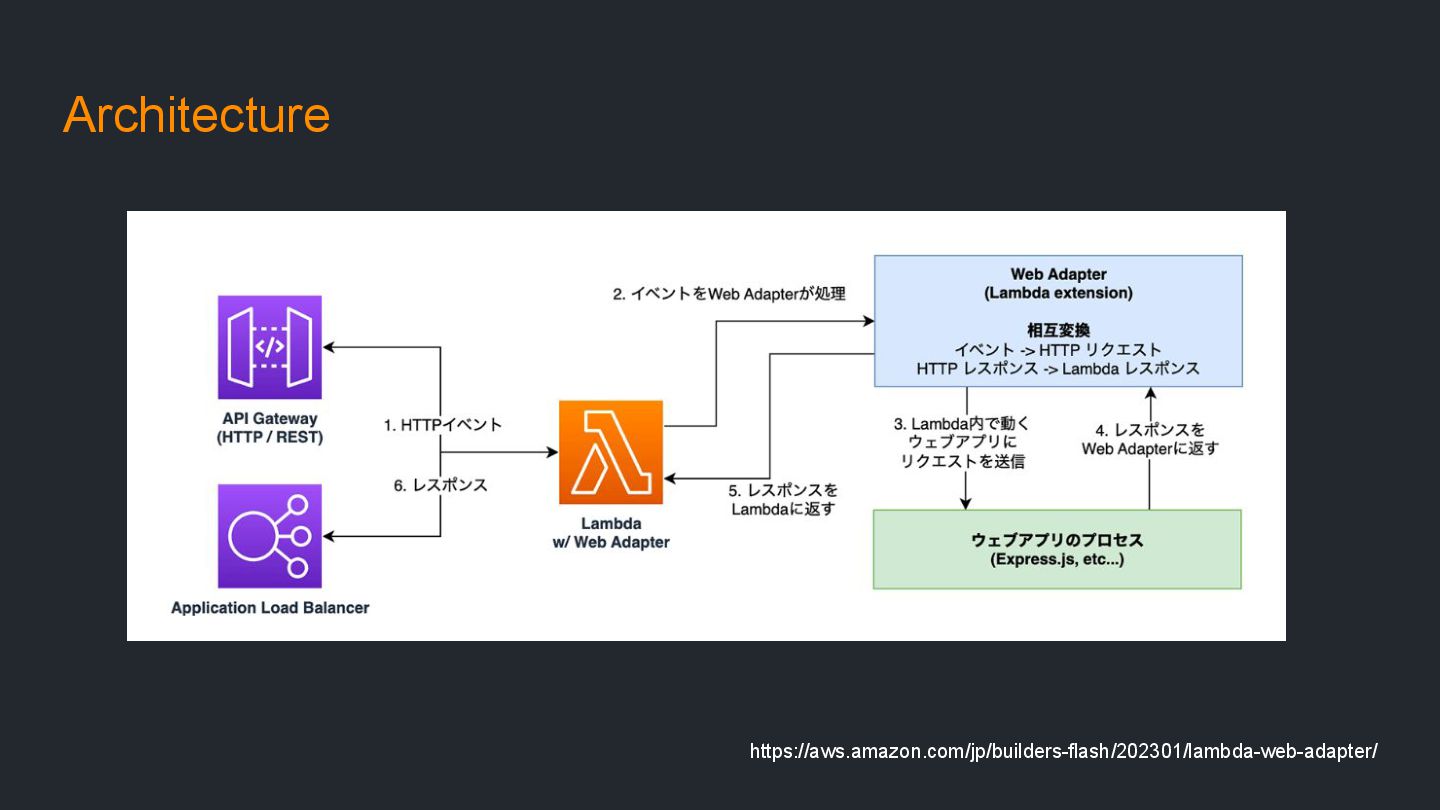 Architecture

API Gateway
(HTTP / REST)

Application Load Balancer

1. HTTPイベント

6. レスポンス

Lambda
w/ Web Adapter

2. イベントをWeb Adapterが処理

5. レスポンスを
Lambdaに返す

Web Adapter
(Lambda extension)

相互変換
イベント -> HTTP リクエスト
HTTP レスポンス -> Lambda レスポンス

3. Lambda内で動く
ウェブアプリに
リクエストを送信

4. レスポンスを
Web Adapterに返す

ウェブアプリのプロセス
(Express.js, etc...)

https://aws.amazon.com/jp/builders-flash/202301/lambda-web-adapter/